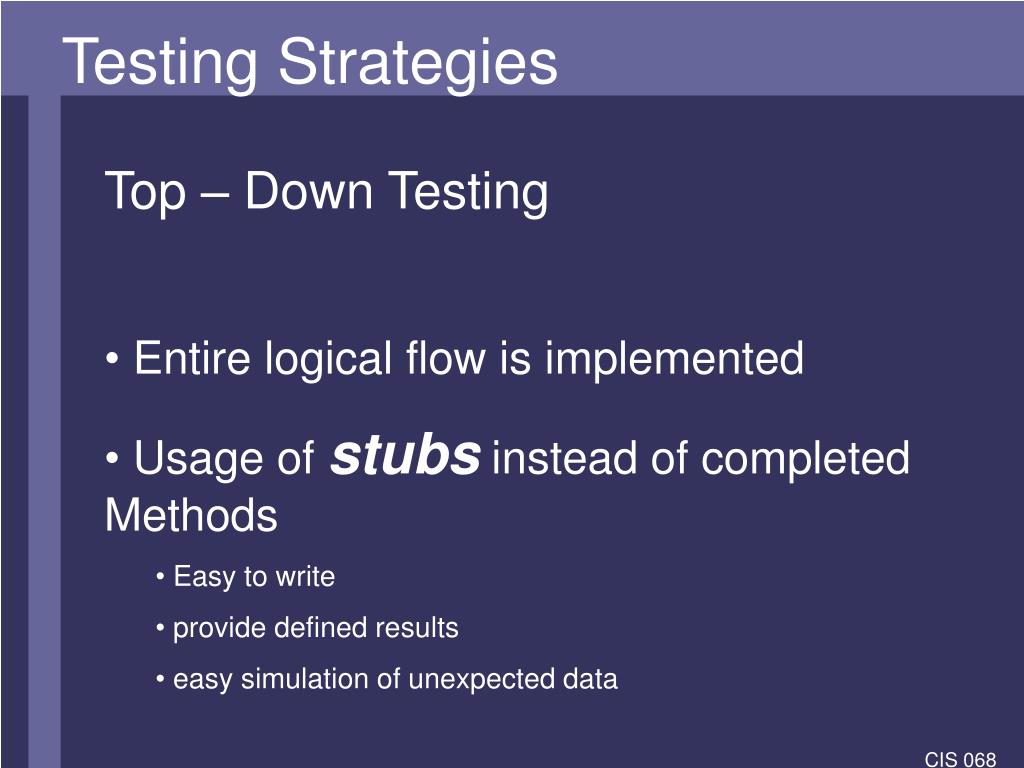 Testing Strategies

Top – Down Testing

• Entire logical flow is implemented

• Usage of stubs instead of completed Methods

• Easy to write

• provide defined results

• easy simulation of unexpected data

CIS 068